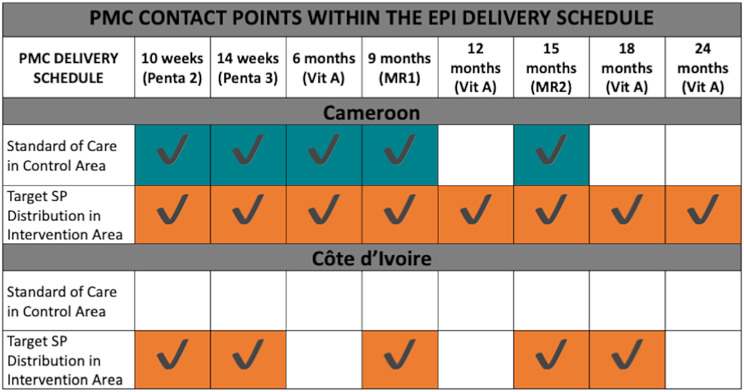 PMC CONTACT POINTS WITHIN THE EPI DELIVERY SCHEDULE

| PMC DELIVERY SCHEDULE | 10 weeks (Penta 2) | 14 weeks (Penta 3) | 6 months (Vit A) | 9 months (MR1) | 12 months (Vit A) | 15 months (MR2) | 18 months (Vit A) | 24 months (Vit A) |
|---|---|---|---|---|---|---|---|---|
| Cameroon | | | | | | | | |
| Standard of Care in Control Area | ✓ | ✓ | ✓ | ✓ | | ✓ | | |
| Target SP Distribution in Intervention Area | ✓ | ✓ | ✓ | ✓ | ✓ | ✓ | ✓ | ✓ |
| Côte d'Ivoire | | | | | | | | |
| Standard of Care in Control Area | | | | | | | | |
| Target SP Distribution in Intervention Area | ✓ | ✓ | | ✓ | | ✓ | ✓ | |